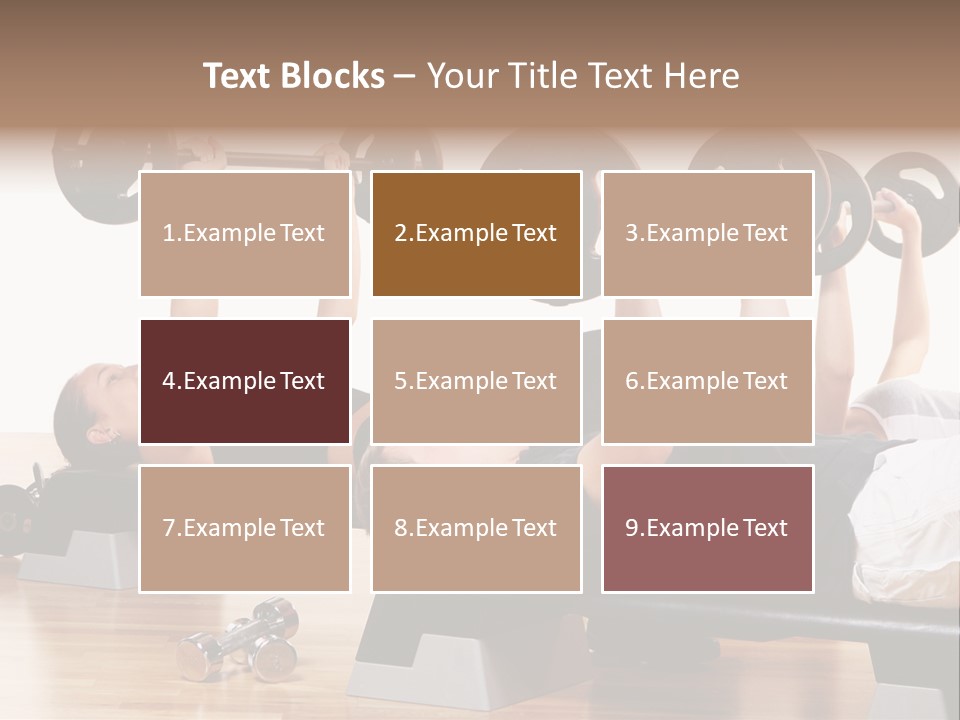 Text Blocks – Your Title Text Here

1.Example Text

2.Example Text

3.Example Text

4.Example Text

5.Example Text

6.Example Text

7.Example Text

8.Example Text

9.Example Text